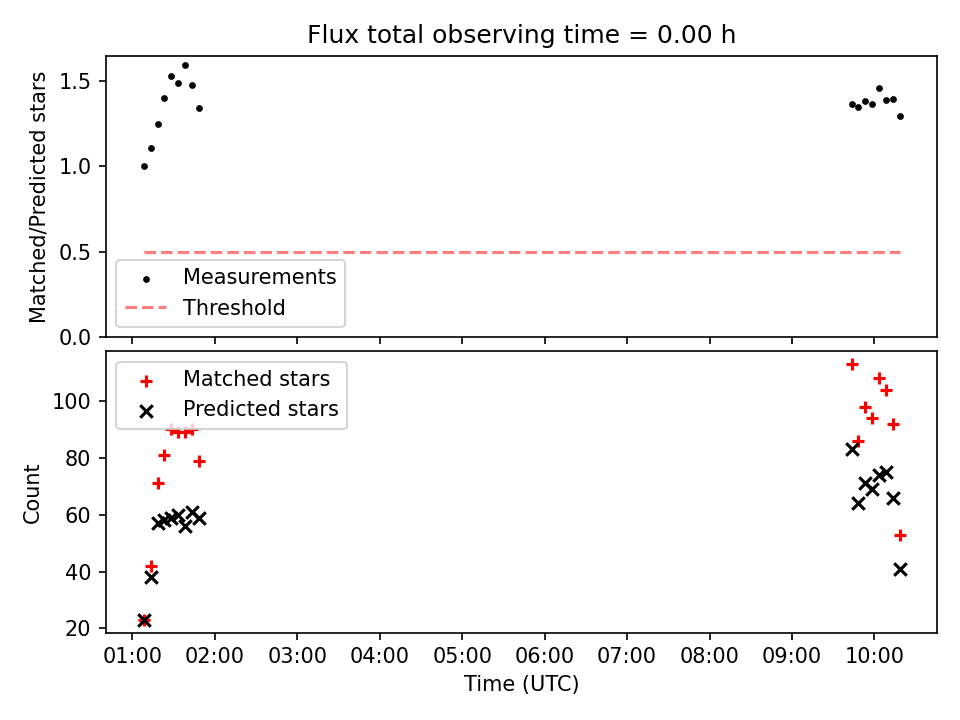 Flux total observing time = 0.00 h

Matched/Predicted stars

1.5
1.0
0.5
0.0

Measurements
Threshold

Matched stars
Predicted stars

Count

100
80
60
40
20

01:00 02:00 03:00 04:00 05:00 06:00 07:00 08:00 09:00 10:00

Time (UTC)